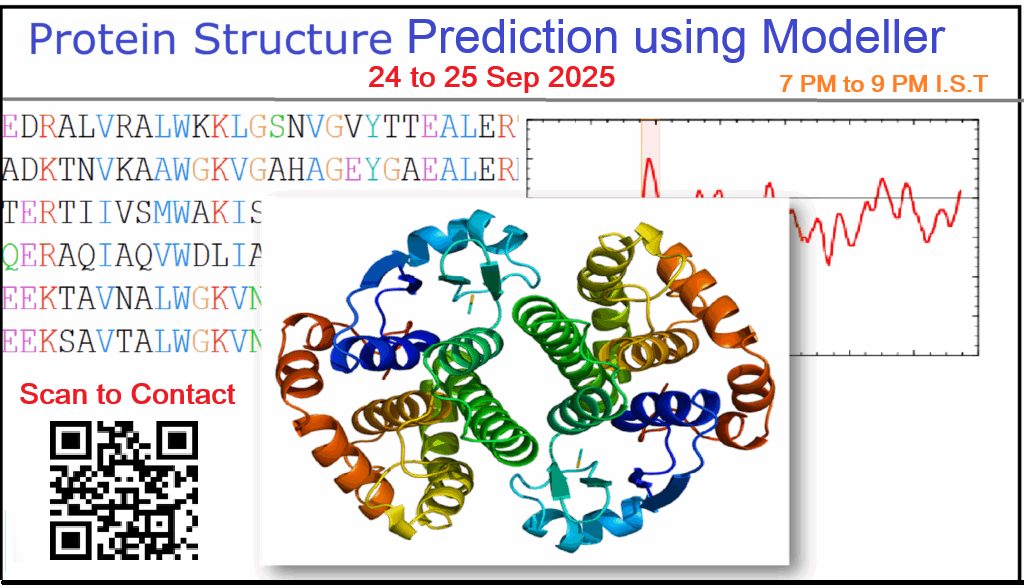 Protein Structure Prediction using Modeller

24 to 25 Sep 2025

7 PM to 9 PM I.S.T

EDRALVRALWKKLGSNVGVYTTEALER
ADKTNVKAAWGKVGAHAGEYGAEALER
TERTIIVSMWAKIS
QERAQIAQVWDLIA
EEKTAVNALWGKVN
EEKSAVTALWGKVN

Scan to Contact